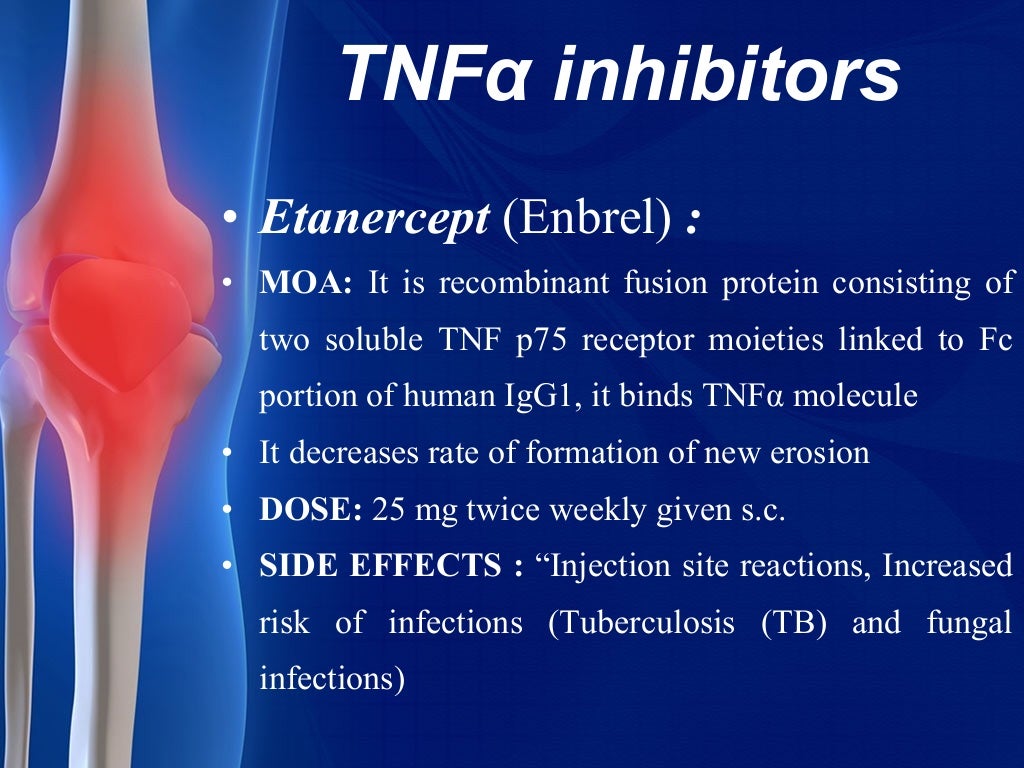 TNFα inhibitors

• Etanercept (Enbrel) :

• MOA: It is recombinant fusion protein consisting of two soluble TNF p75 receptor moieties linked to Fc portion of human IgG1, it binds TNFα molecule

• It decreases rate of formation of new erosion

• DOSE: 25 mg twice weekly given s.c.

• SIDE EFFECTS : “Injection site reactions, Increased risk of infections (Tuberculosis (TB) and fungal infections)